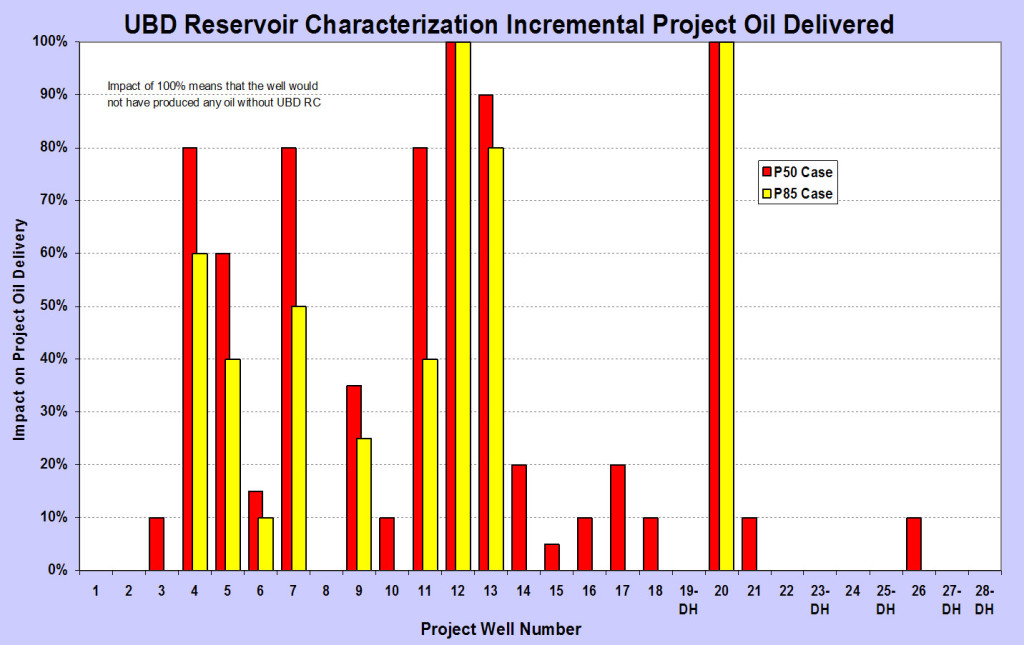 UBD Reservoir Characterization Incremental Project Oil Delivered

Impact of 100% means that the well would not have produced any oil without UBD RC

P50 Case
P85 Case

Impact on Project Oil Delivery

100%
90%
80%
70%
60%
50%
40%
30%
20%
10%
0%

1 2 3 4 5 6 7 8 9 10 11 12 13 14 15 16 17 18 19-DH 20 21 22 23-DH 24 25-DH 26 27-DH 28-DH

Project Well Number